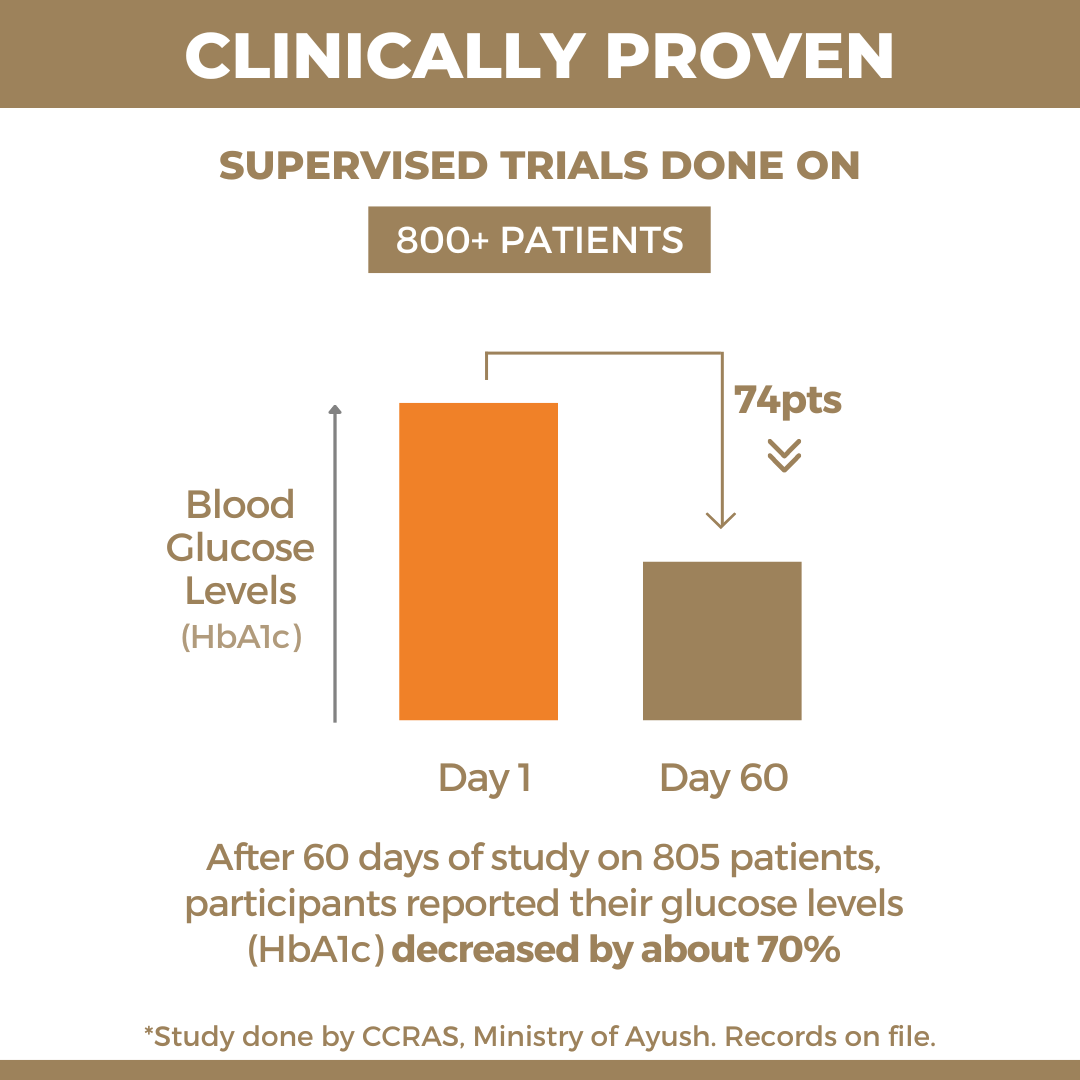 CLINICALLY PROVEN

SUPERVISED TRIALS DONE ON

800+ PATIENTS

74pts

Blood Glucose Levels (HbA1c)

Day 1

Day 60

After 60 days of study on 805 patients, participants reported their glucose levels (HbA1c) decreased by about 70%

*Study done by CCRAS, Ministry of Ayush. Records on file.